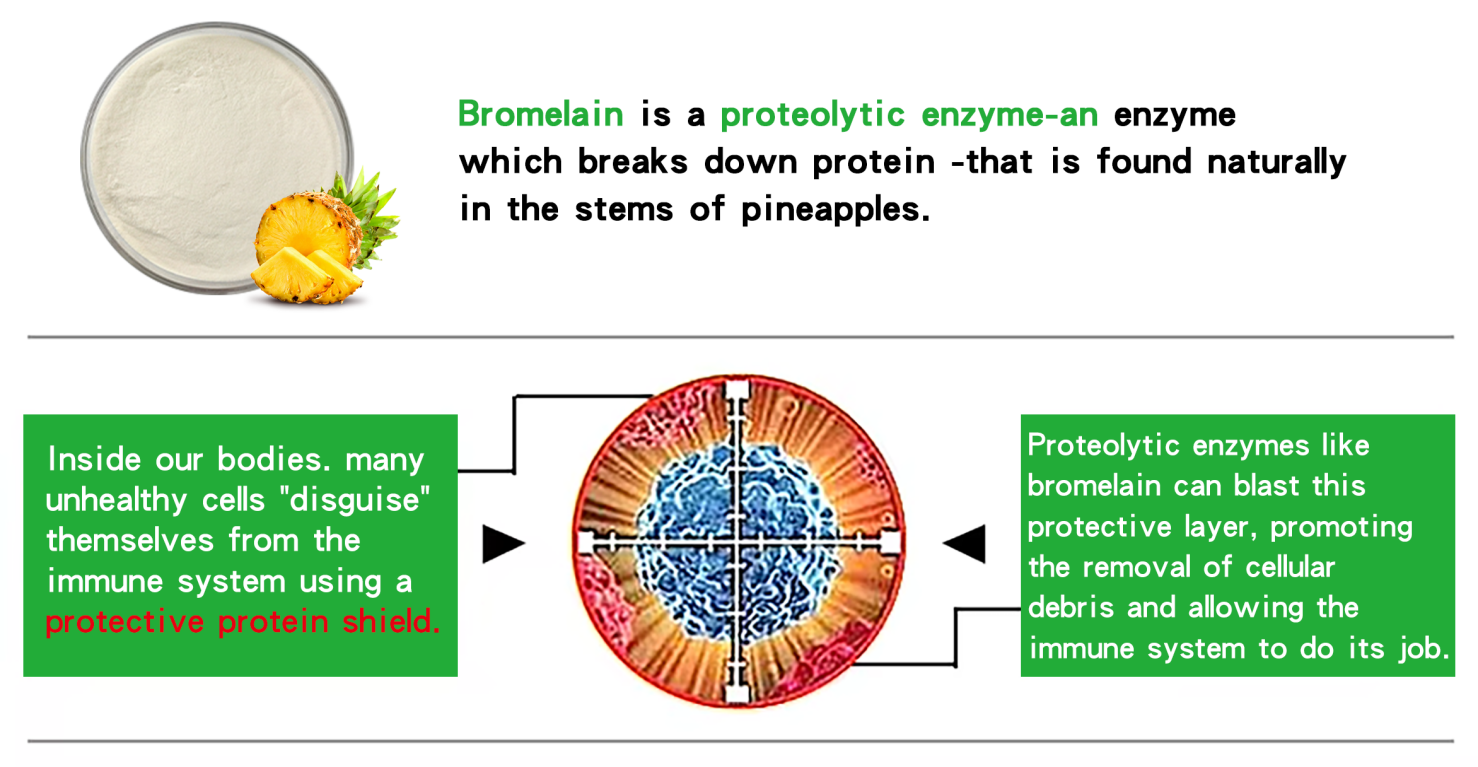 Bromelain is a proteolytic enzyme-an enzyme which breaks down protein -that is found naturally in the stems of pineapples.

Inside our bodies. many unhealthy cells "disguise" themselves from the immune system using a protective protein shield.

Proteolytic enzymes like bromelain can blast this protective layer, promoting the removal of cellular debris and allowing the immune system to do its job.